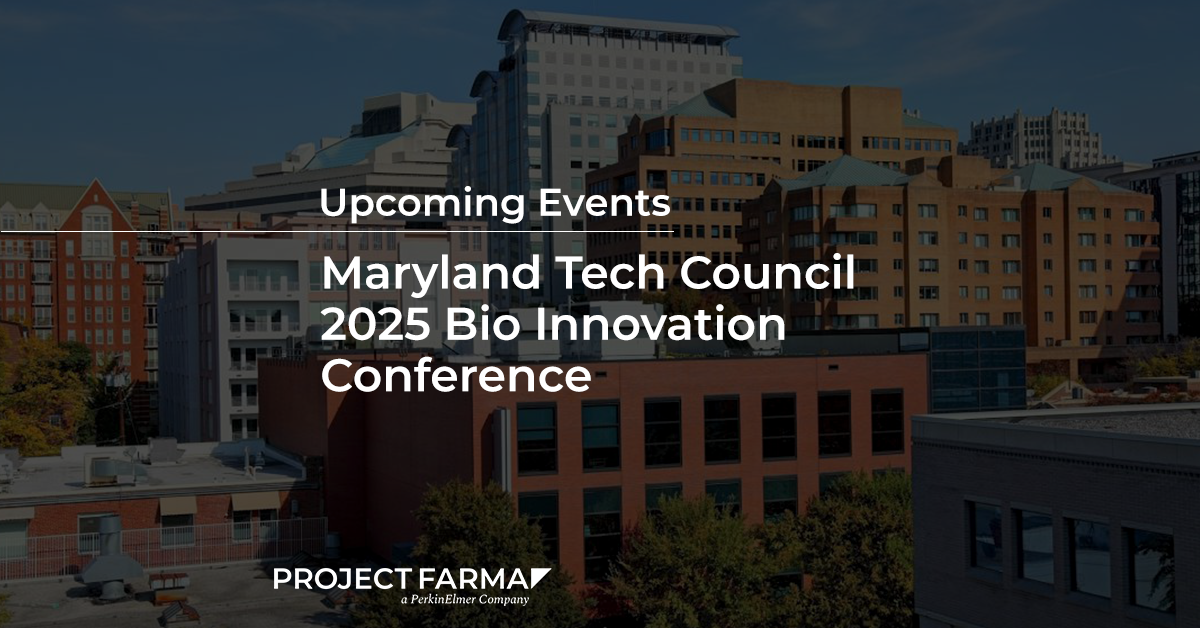 Upcoming Events

Maryland Tech Council 2025 Bio Innovation Conference

PROJECT FARMA
a PerkinElmer Company